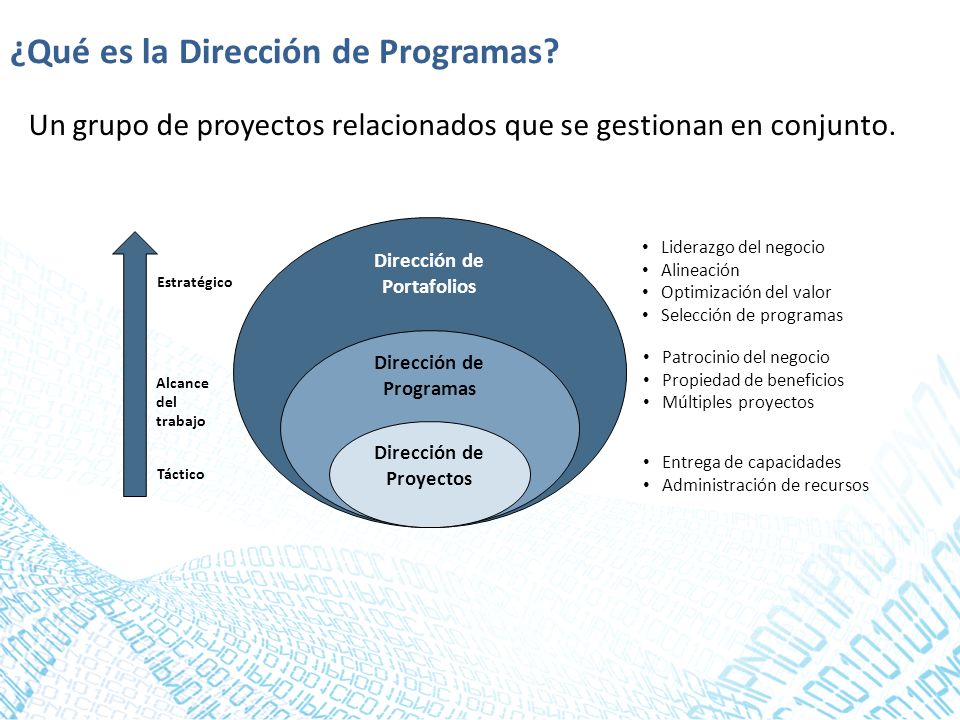 ¿Qué es la Dirección de Programas?

Un grupo de proyectos relacionados que se gestionan en conjunto.

Estratégico

Alcance del trabajo

Táctico

Dirección de Portafolios

Dirección de Programas

Dirección de Proyectos

• Liderazgo del negocio
• Alineación
• Optimización del valor
• Selección de programas

• Patrocinio del negocio
• Propiedad de beneficios
• Múltiples proyectos

• Entrega de capacidades
• Administración de recursos